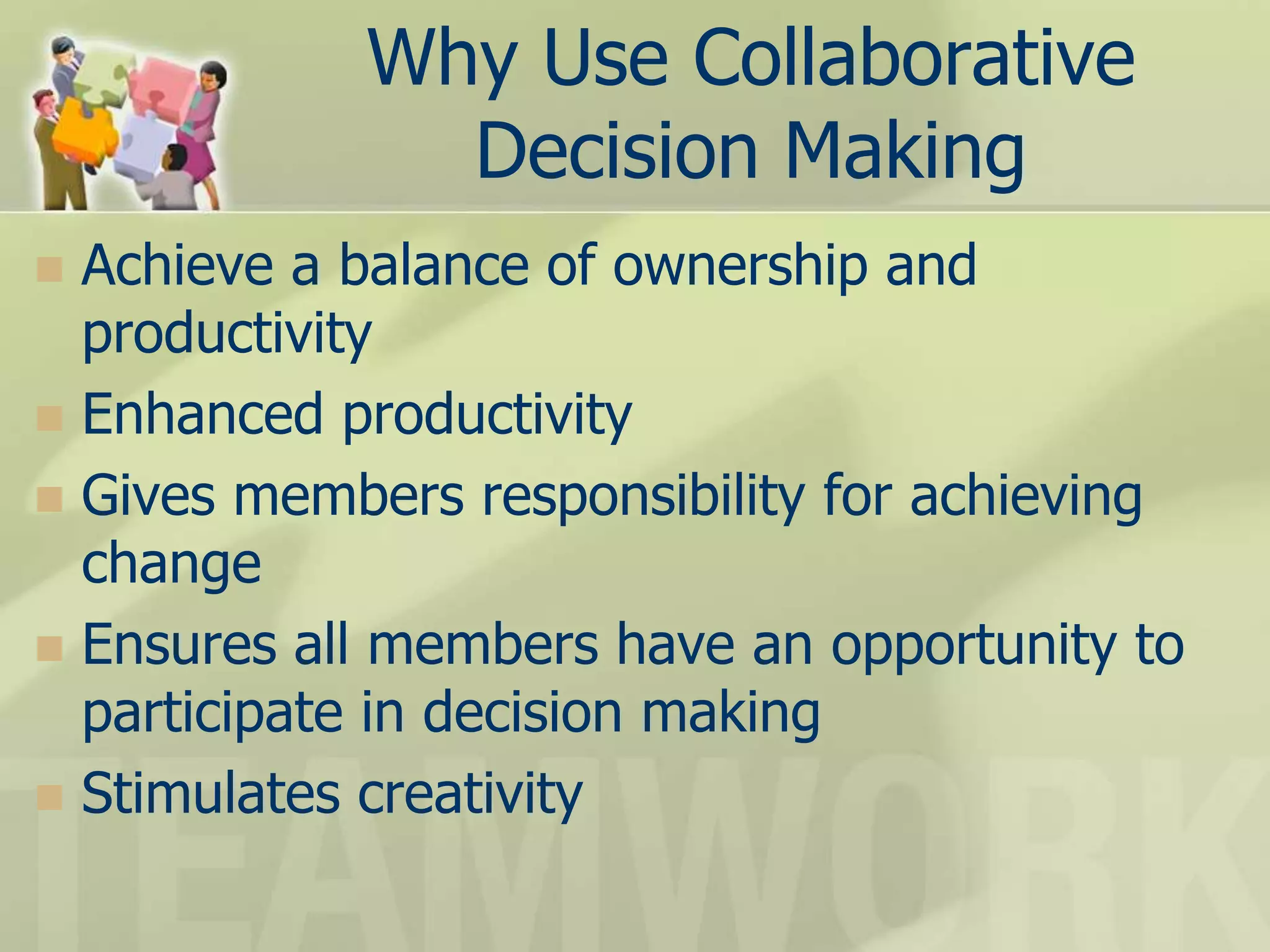 Why Use Collaborative Decision Making

Achieve a balance of ownership and productivity

Enhanced productivity

Gives members responsibility for achieving change

Ensures all members have an opportunity to participate in decision making

Stimulates creativity

TEAMWORK